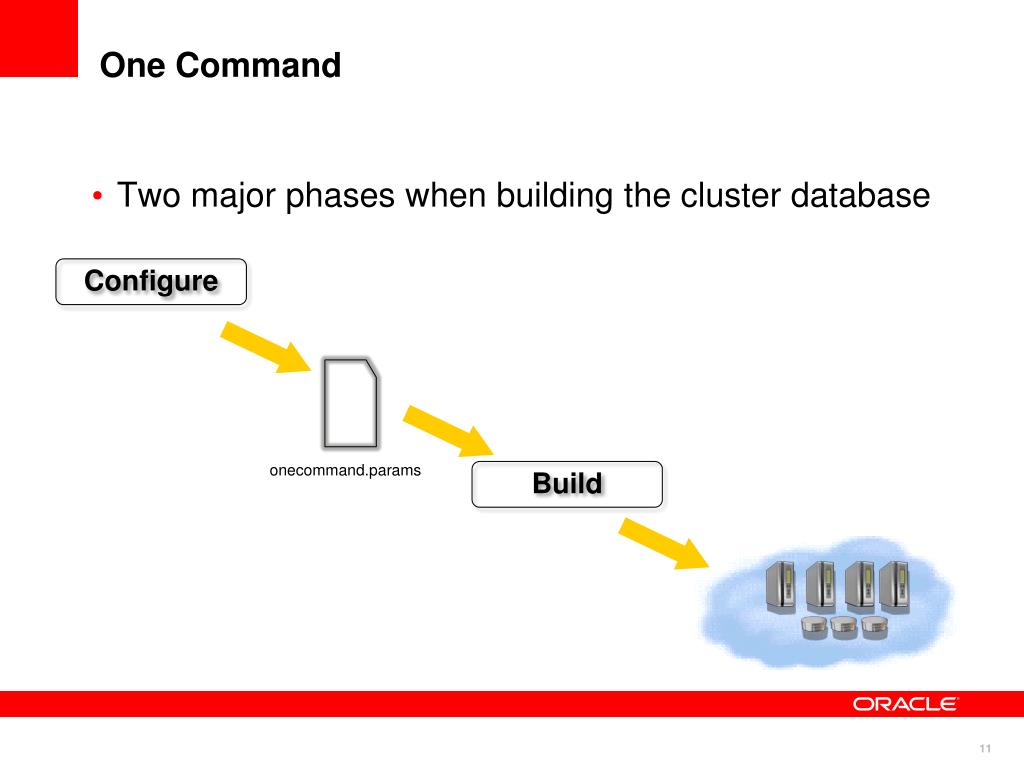 One Command

• Two major phases when building the cluster database

Configure

onecommand.params

Build

ORACLE

11